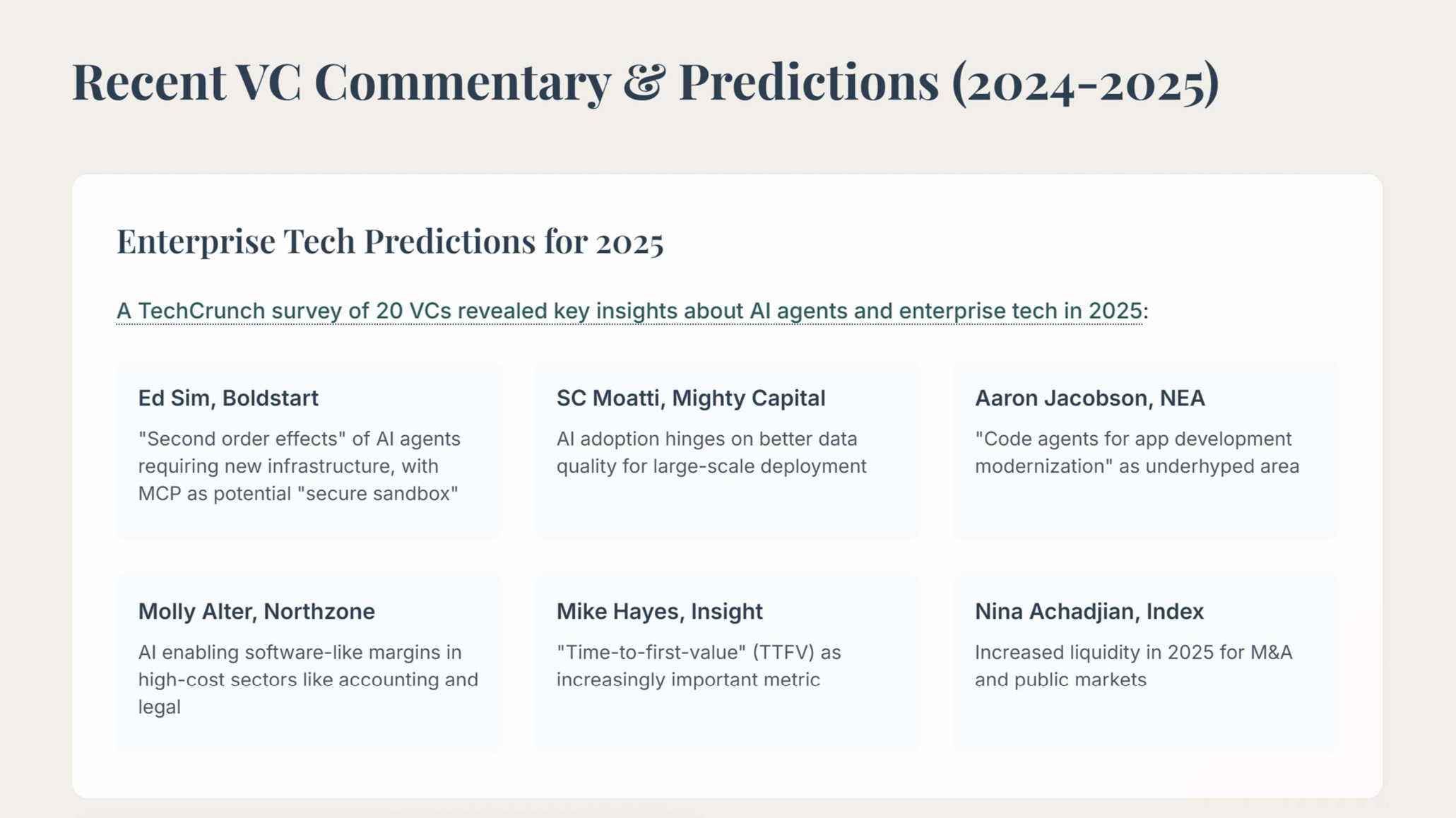 Recent VC Commentary & Predictions (2024-2025)

Enterprise Tech Predictions for 2025

A TechCrunch survey of 20 VCs revealed key insights about AI agents and enterprise tech in 2025:

Ed Sim, Boldstart
"Second order effects" of AI agents requiring new infrastructure, with MCP as potential "secure sandbox"

SC Moatti, Mighty Capital
AI adoption hinges on better data quality for large-scale deployment

Aaron Jacobson, NEA
"Code agents for app development modernization" as underhyped area

Molly Alter, Northzone
AI enabling software-like margins in high-cost sectors like accounting and legal

Mike Hayes, Insight
"Time-to-first-value" (TTFV) as increasingly important metric

Nina Achadjian, Index
Increased liquidity in 2025 for M&A and public markets